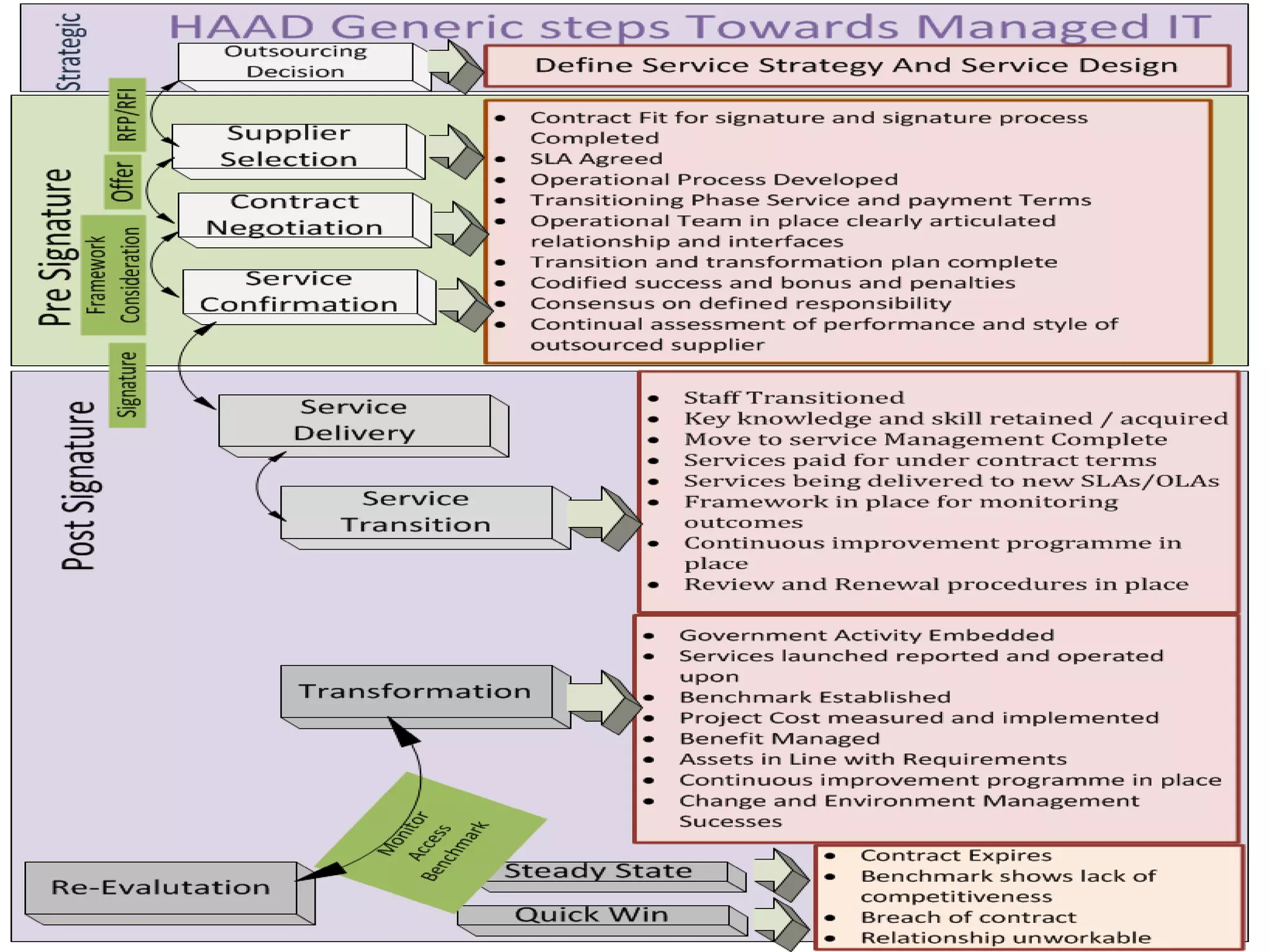 HAAD Generic steps Towards Managed IT

Strategic

Outsourcing Decision

Define Service Strategy And Service Design

Pre Signature

RFP/RFI

Offer

Framework Consideration

Signature

Supplier Selection

Contract Negotiation

Service Confirmation

- Contract Fit for signature and signature process Completed
- SLA Agreed
- Operational Process Developed
- Transitioning Phase Service and payment Terms
- Operational Team in place clearly articulated relationship and interfaces
- Transition and transformation plan complete
- Codified success and bonus and penalties
- Consensus on defined responsibility
- Continual assessment of performance and style of outsourced supplier

Post Signature

Service Delivery

Service Transition

- Staff Transitioned
- Key knowledge and skill retained / acquired
- Move to service Management Complete
- Services paid for under contract terms
- Services being delivered to new SLAs/OLAs
- Framework in place for monitoring outcomes
- Continuous improvement programme in place
- Review and Renewal procedures in place

Transformation

- Government Activity Embedded
- Services launched reported and operated upon
- Benchmark Established
- Project Cost measured and implemented
- Benefit Managed
- Assets in Line with Requirements
- Continuous improvement programme in place
- Change and Environment Management Sucesses

Monitor Access Benchmark

Re-Evalutation

Steady State

Quick Win

- Contract Expires
- Benchmark shows lack of competitiveness
- Breach of contract
- Relationship unworkable